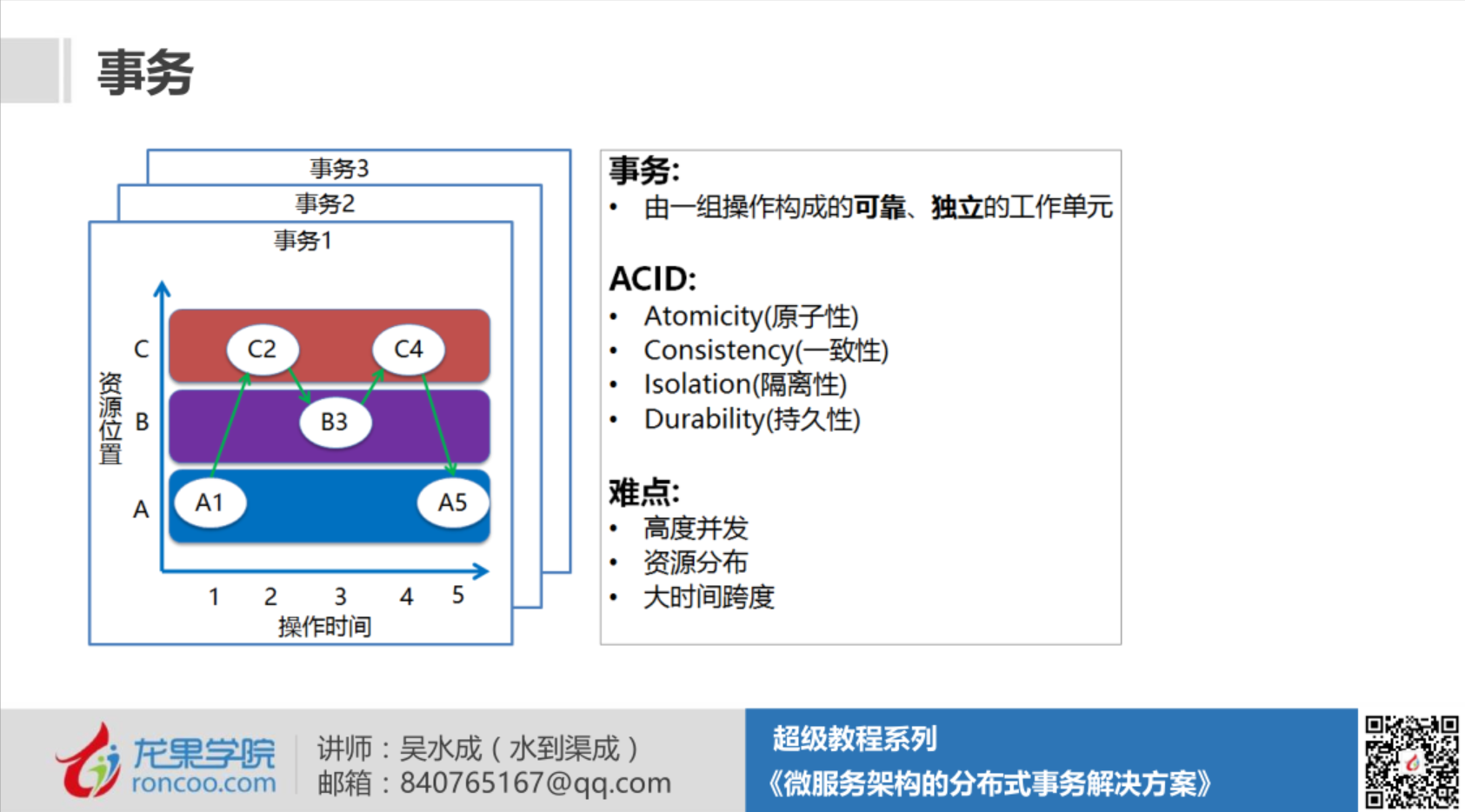 事务

事务3
事务2
事务1

资源位置
C
B
A
C2
C4
B3
A1
A5
1 2 3 4 5
操作时间

事务:
• 由一组操作构成的可靠、独立的工作单元

ACID:
• Atomicity(原子性)
• Consistency(一致性)
• Isolation(隔离性)
• Durability(持久性)

难点:
• 高度并发
• 资源分布
• 大时间跨度

龙果学院
roncoo.com
讲师：吴水成（水到渠成）
邮箱：840765167@qq.com

超级教程系列
《微服务架构的分布式事务解决方案》